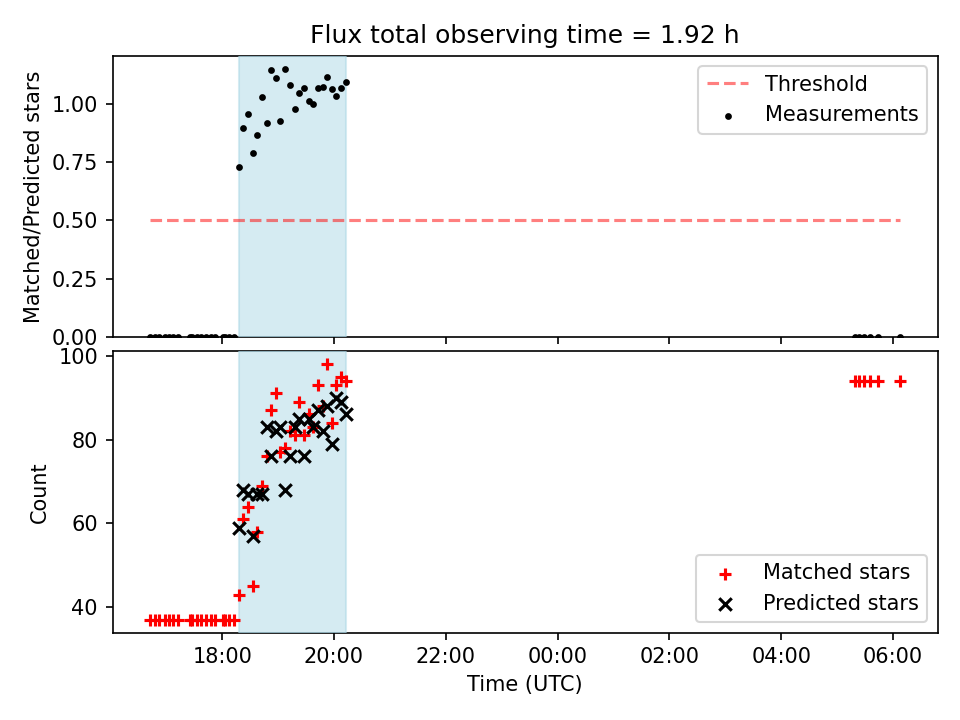 Flux total observing time = 1.92 h

Matched/Predicted stars

1.00
0.75
0.50
0.25
0.00

Threshold
Measurements

Count

100
80
60
40

Matched stars
Predicted stars

18:00
20:00
22:00
00:00
02:00
04:00
06:00

Time (UTC)